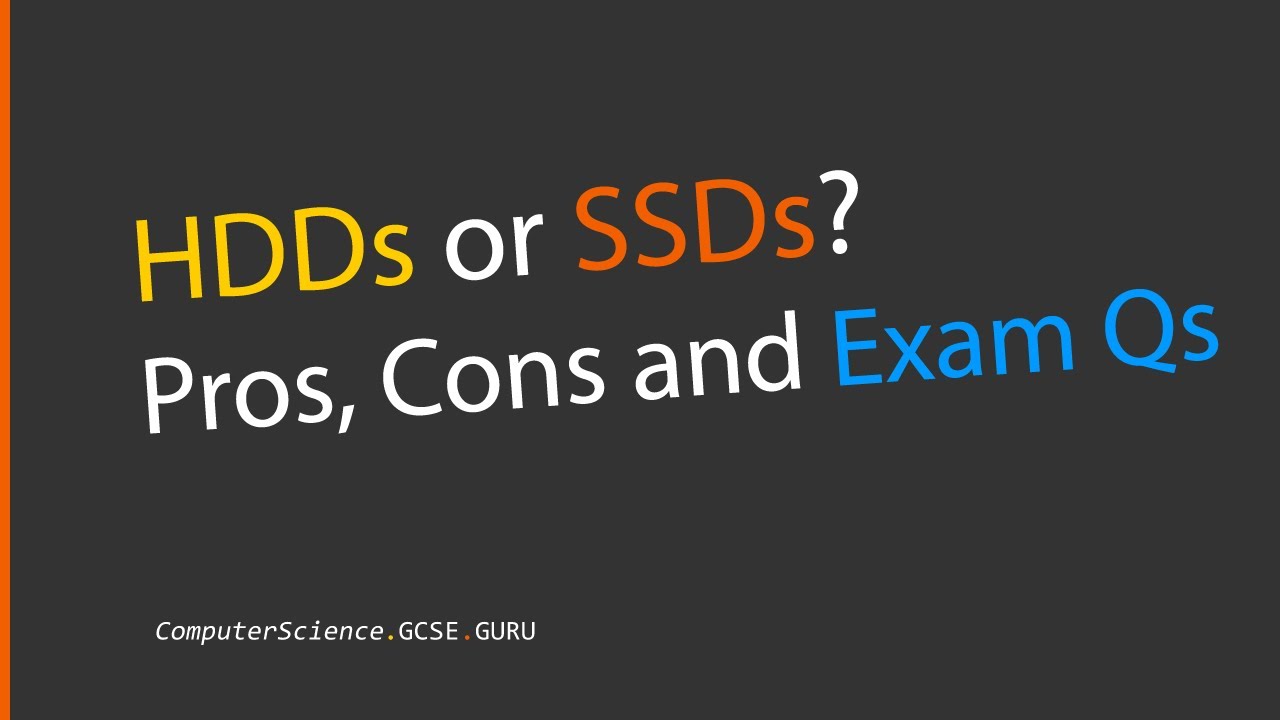 HDDs or SSDs?
Pros, Cons and Exam Qs

ComputerScience.GCSE.GURU